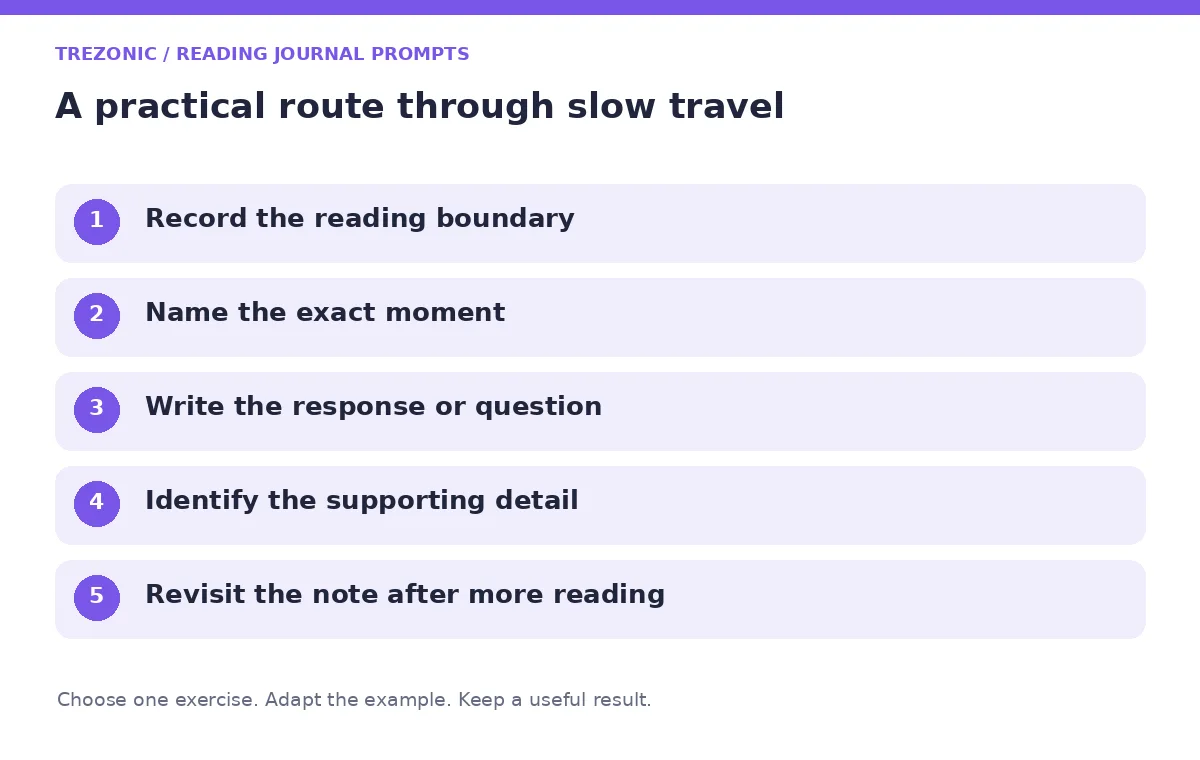 TREZONIC / READING JOURNAL PROMPTS

A practical route through slow travel

1 Record the reading boundary

2 Name the exact moment

3 Write the response or question

4 Identify the supporting detail

5 Revisit the note after more reading

Choose one exercise. Adapt the example. Keep a useful result.